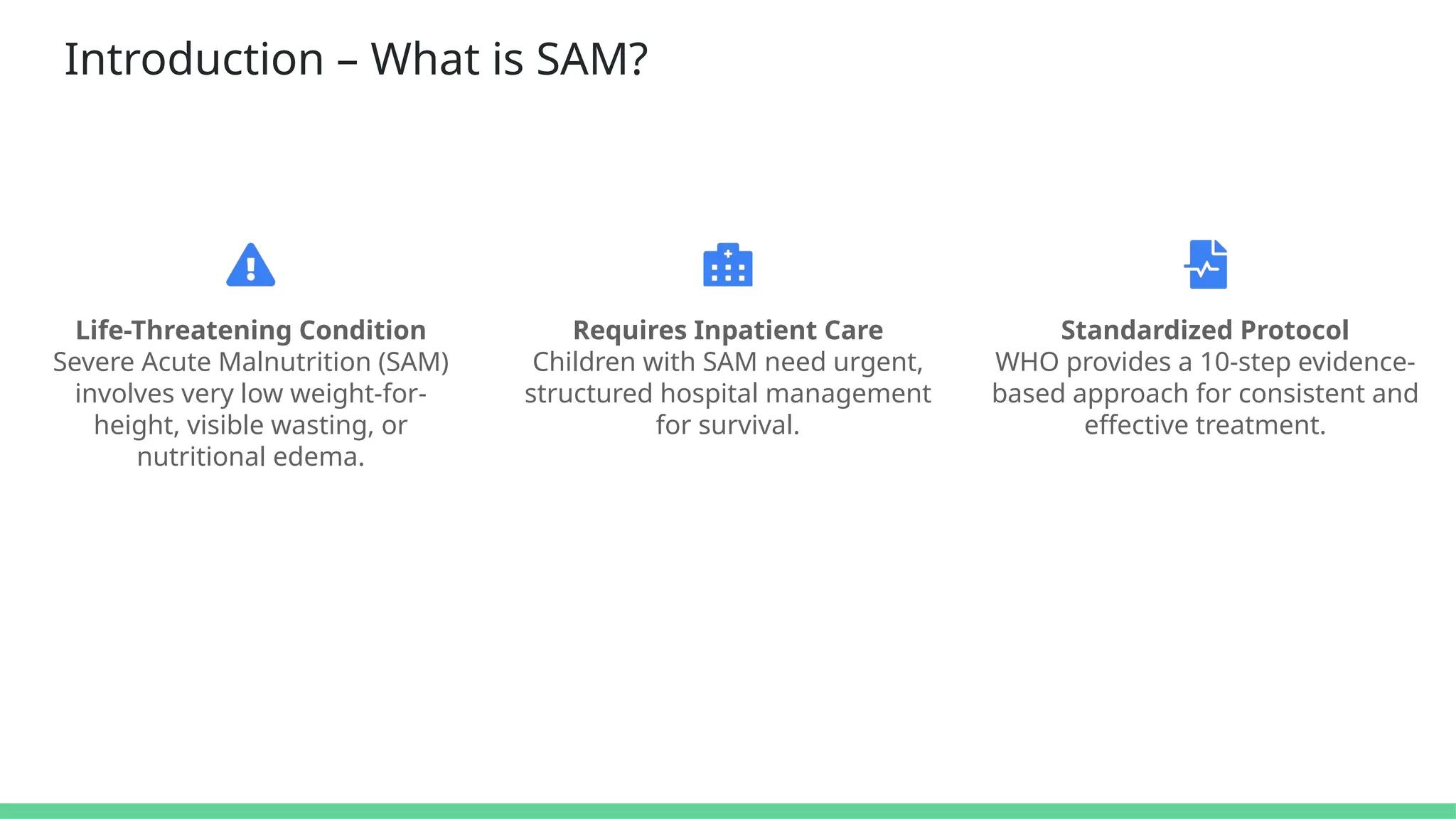 Introduction – What is SAM?

Life-Threatening Condition
Severe Acute Malnutrition (SAM) involves very low weight-for-height, visible wasting, or nutritional edema.

Requires Inpatient Care
Children with SAM need urgent, structured hospital management for survival.

Standardized Protocol
WHO provides a 10-step evidence-based approach for consistent and effective treatment.